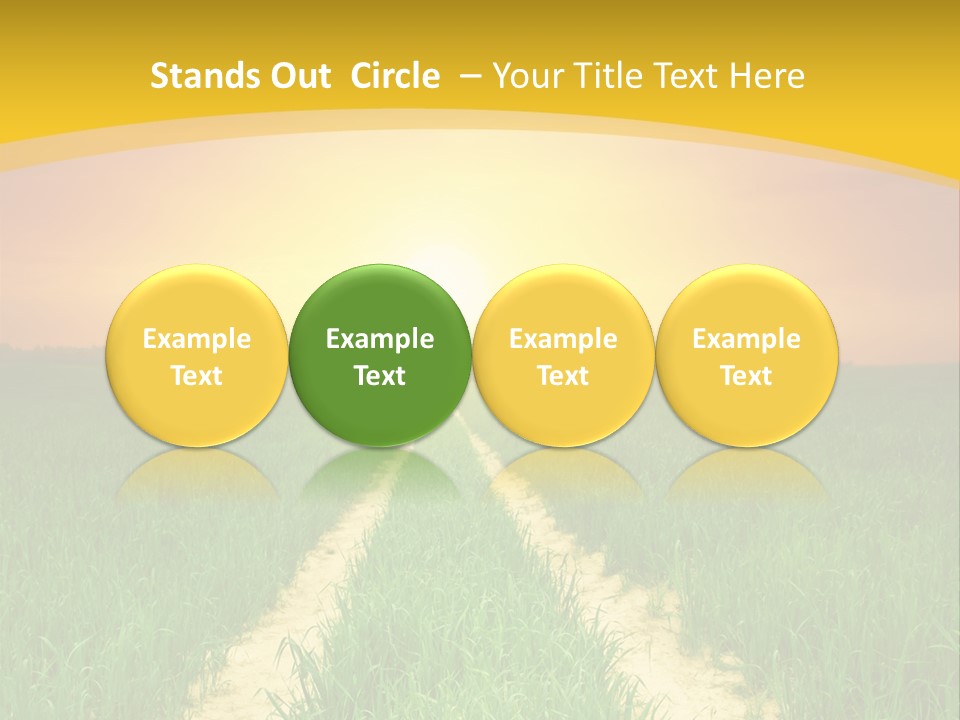 Stands Out Circle – Your Title Text Here

Example Text

Example Text

Example Text

Example Text